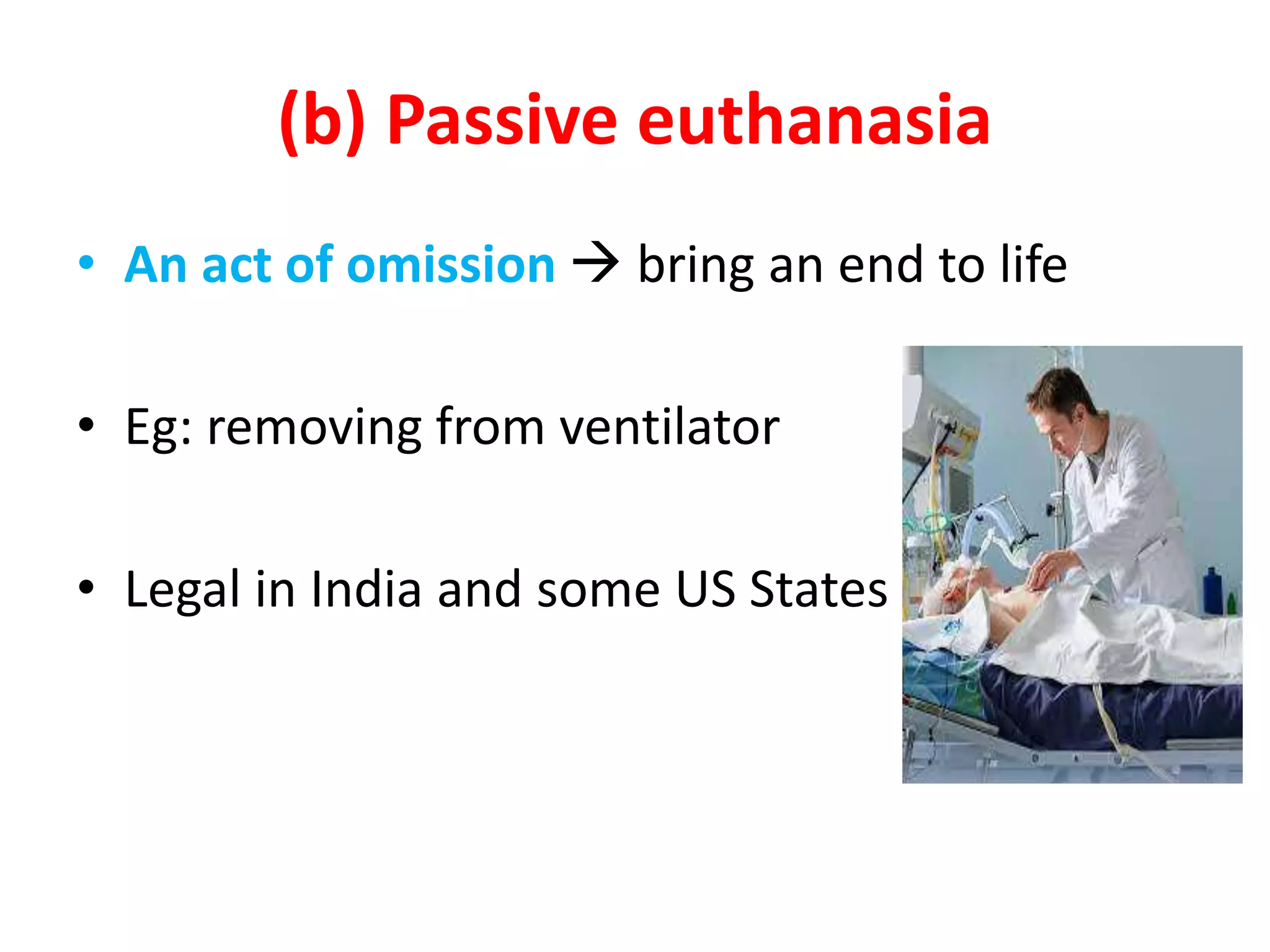 (b) Passive euthanasia

• An act of omission → bring an end to life

• Eg: removing from ventilator

• Legal in India and some US States